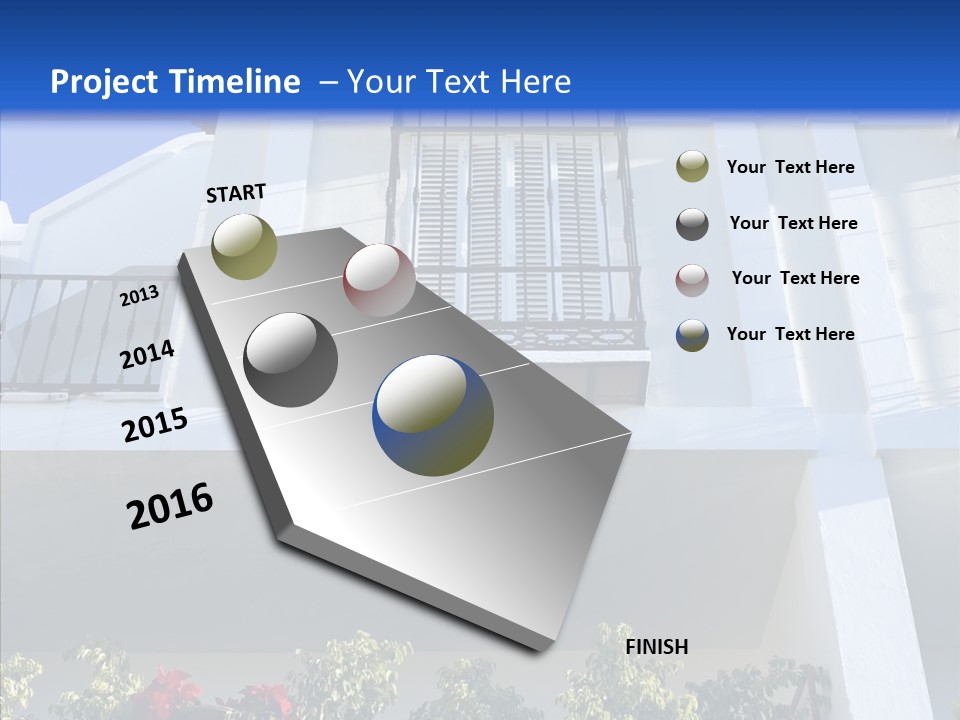 Project Timeline – Your Text Here

START

2013

2014

2015

2016

FINISH

Your Text Here

Your Text Here

Your Text Here

Your Text Here